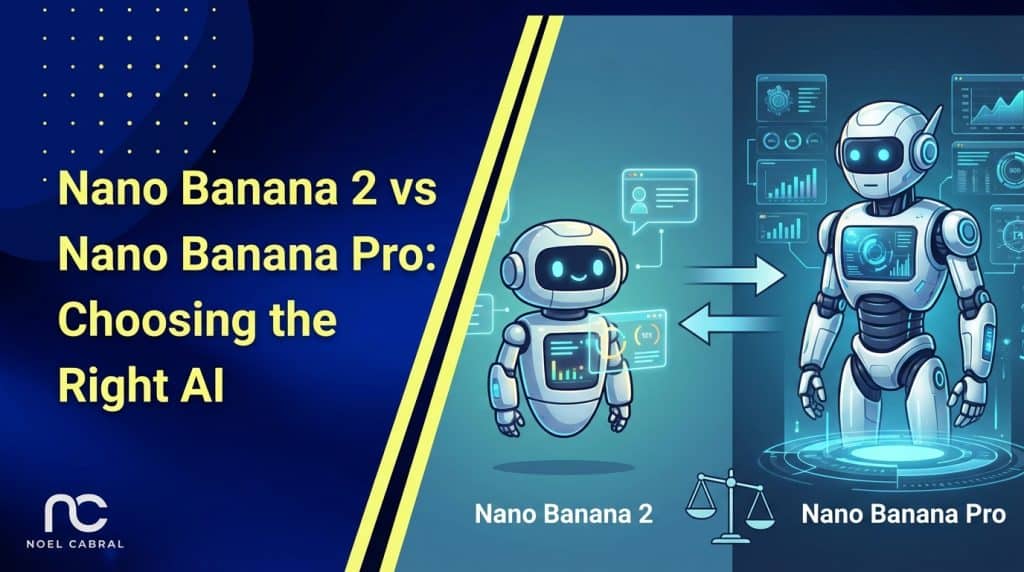 Nano Banana 2 vs Nano Banana Pro: Choosing the Right AI

nc
NOEL CABRAL

Nano Banana 2

Nano Banana Pro